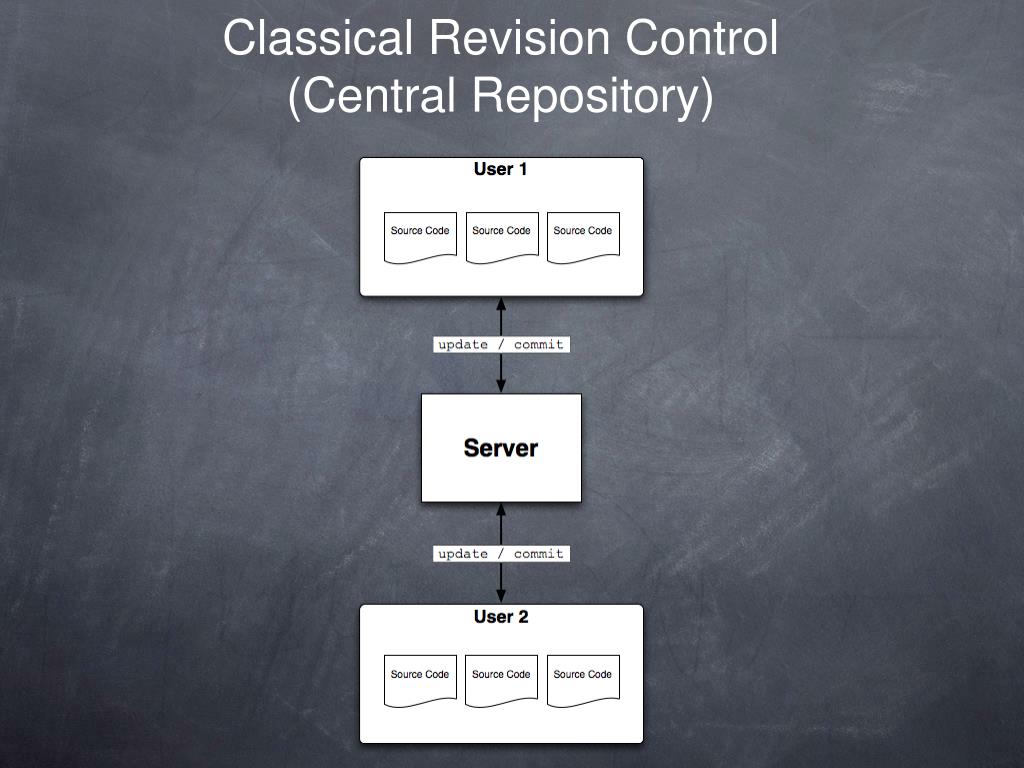 Classical Revision Control
(Central Repository)

User 1

Source Code Source Code Source Code

update / commit

Server

update / commit

User 2

Source Code Source Code Source Code